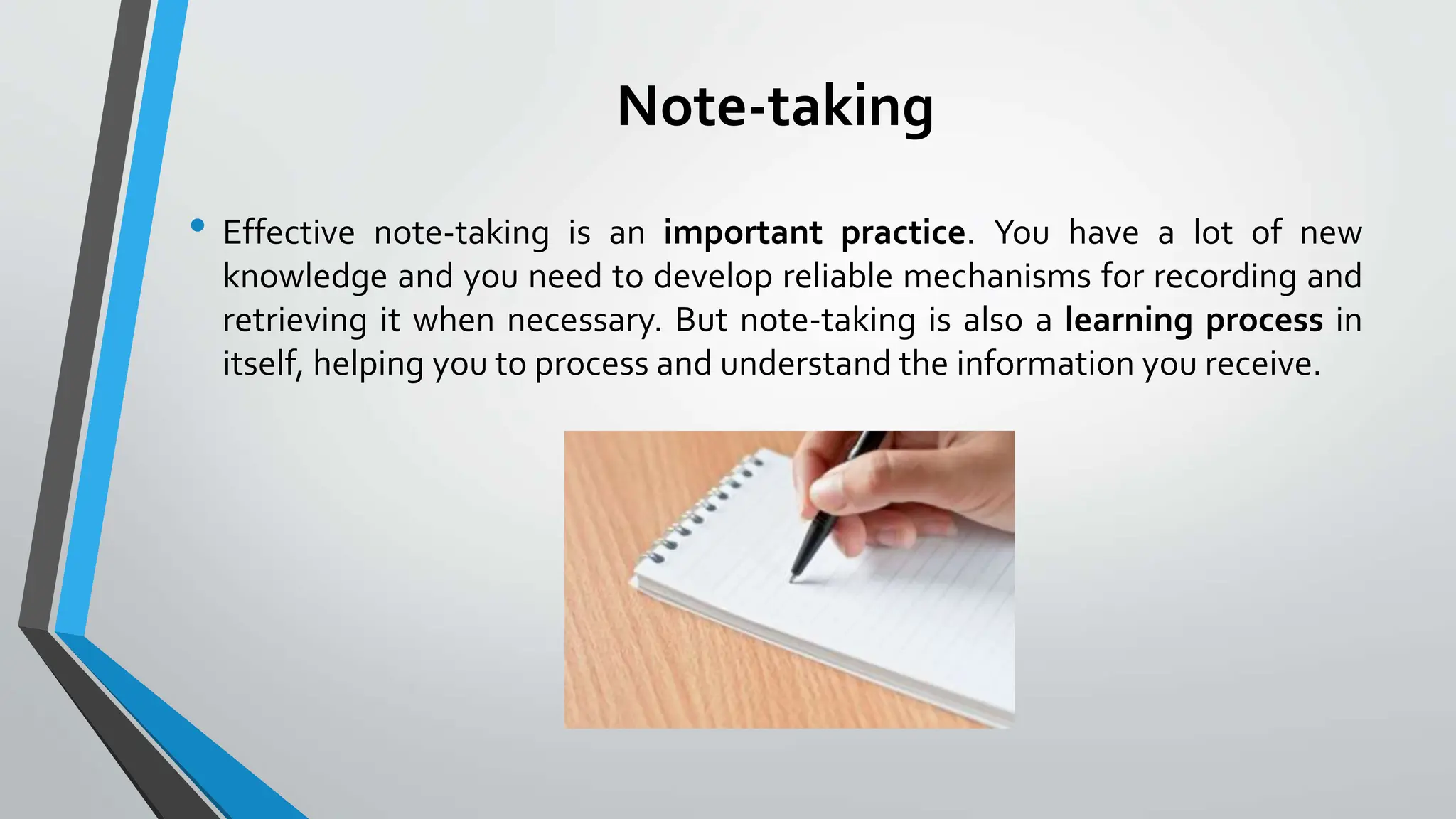 Note-taking

• Effective note-taking is an important practice. You have a lot of new knowledge and you need to develop reliable mechanisms for recording and retrieving it when necessary. But note-taking is also a learning process in itself, helping you to process and understand the information you receive.